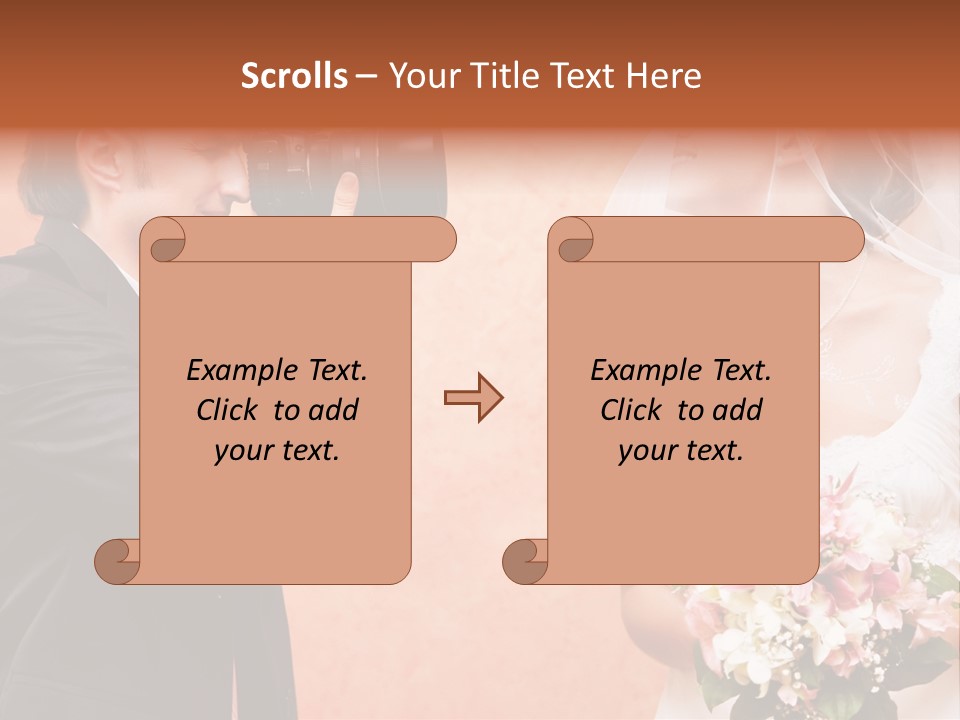 Scrolls – Your Title Text Here

Example Text. Click to add your text.

Example Text. Click to add your text.